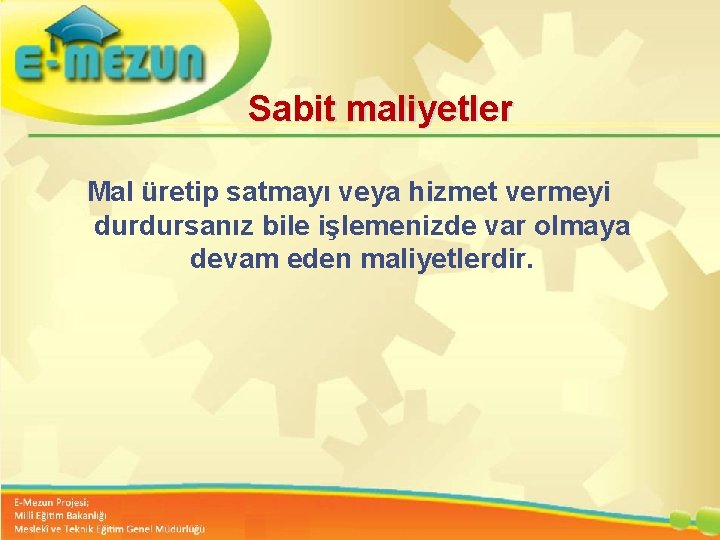 E-MEZUN

Sabit maliyetler

Mal üretip satmayı veya hizmet vermeyi durdursanız bile işlemenizde var olmaya devam eden maliyetlerdir.

E-Mezun Projesi;
Milli Eğitim Bakanlığı
Mesleki ve Teknik Eğitim Genel Müdürlüğü